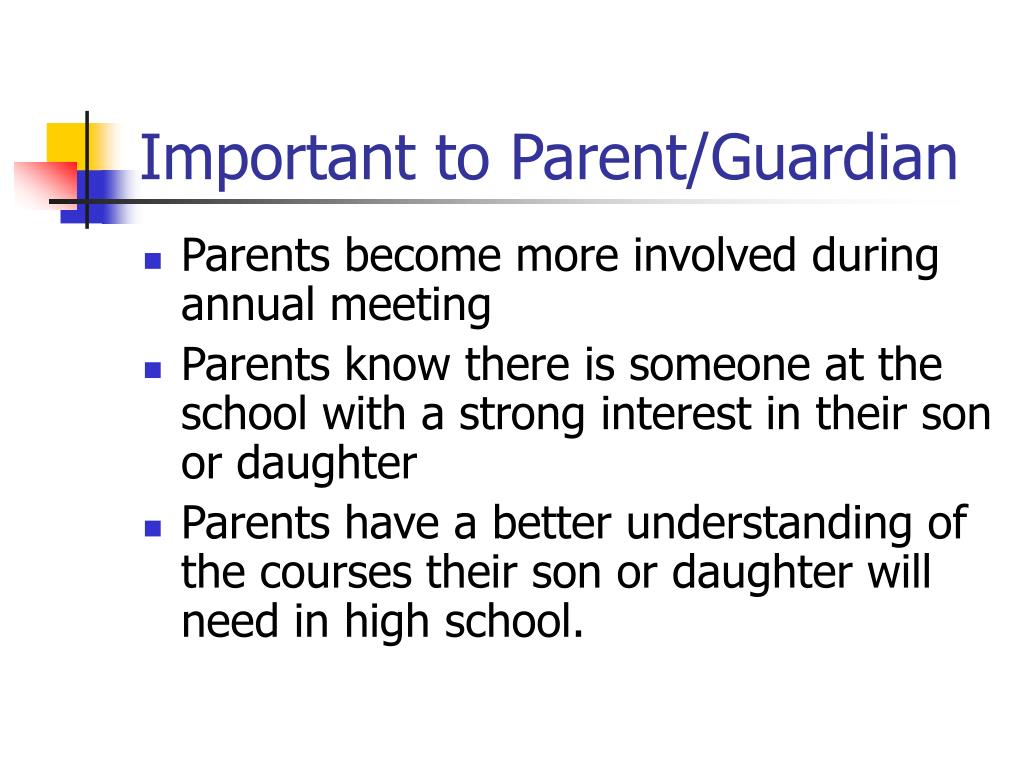 Important to Parent/Guardian

- Parents become more involved during annual meeting
- Parents know there is someone at the school with a strong interest in their son or daughter
- Parents have a better understanding of the courses their son or daughter will need in high school.